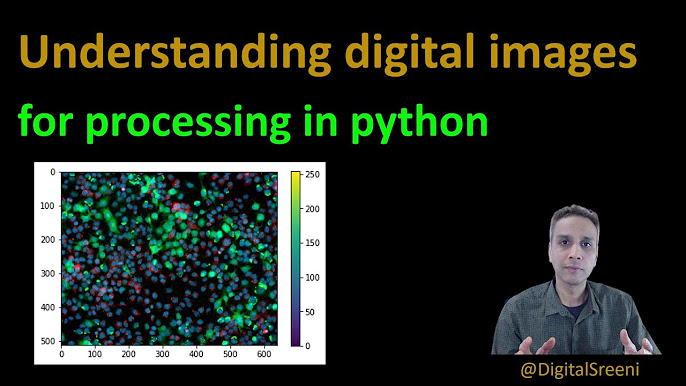 Understanding digital images

for processing in python

0
100
200
300
400
500
0 100 200 300 400 500 600

250
200
150
100
50
0

@DigitalSreeni